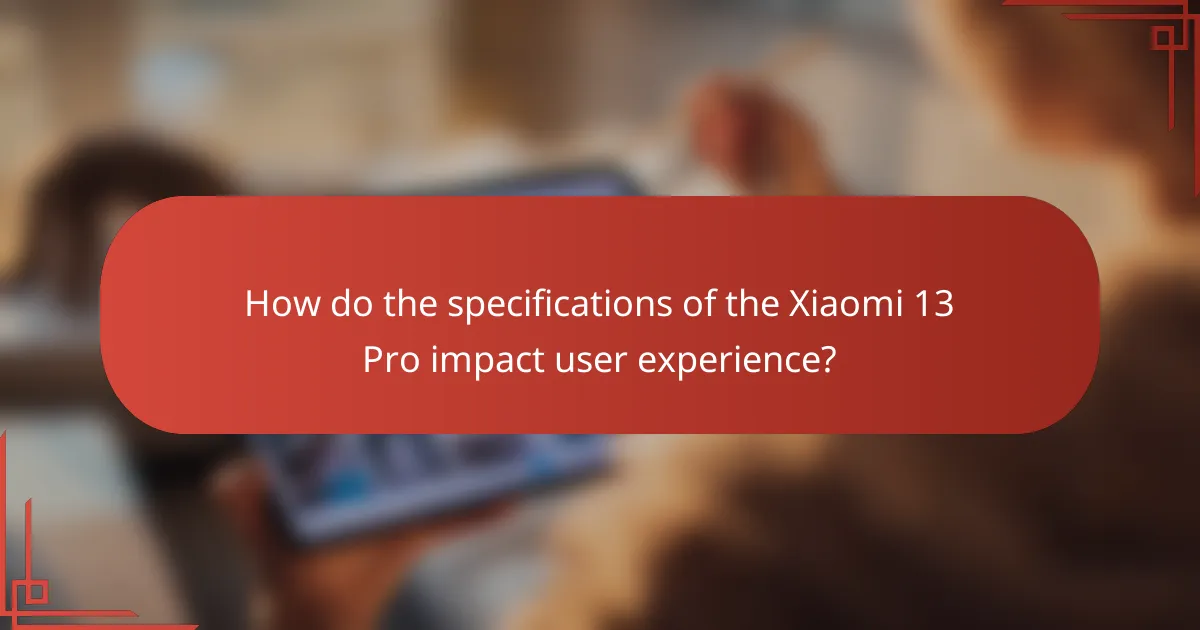 How do the specifications of the Xiaomi 13 Pro impact user experience?